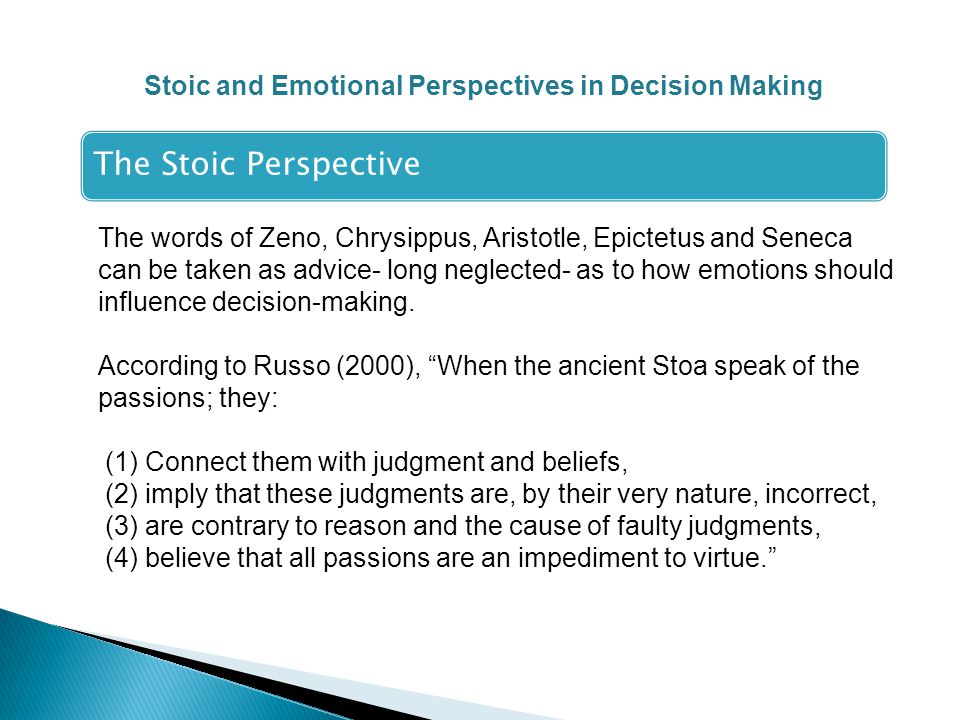 Stoic and Emotional Perspectives in Decision Making

The Stoic Perspective

The words of Zeno, Chrysippus, Aristotle, Epictetus and Seneca can be taken as advice- long neglected- as to how emotions should influence decision-making.

According to Russo (2000), “When the ancient Stoa speak of the passions; they:

(1) Connect them with judgment and beliefs,
(2) imply that these judgments are, by their very nature, incorrect,
(3) are contrary to reason and the cause of faulty judgments,
(4) believe that all passions are an impediment to virtue.”